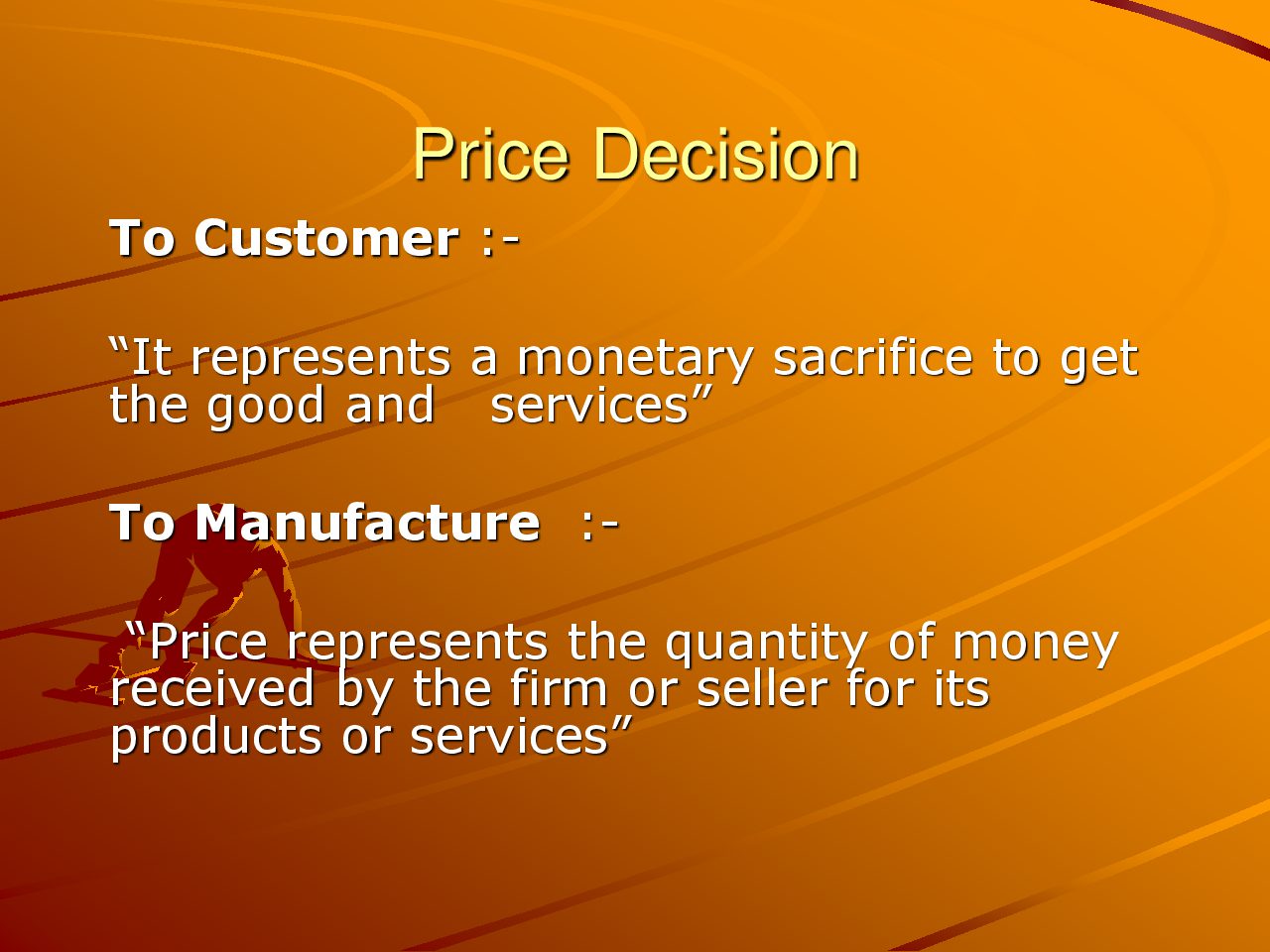 Price Decision

To Customer :-

“It represents a monetary sacrifice to get the good and services”

To Manufacture :-

“Price represents the quantity of money received by the firm or seller for its products or services”